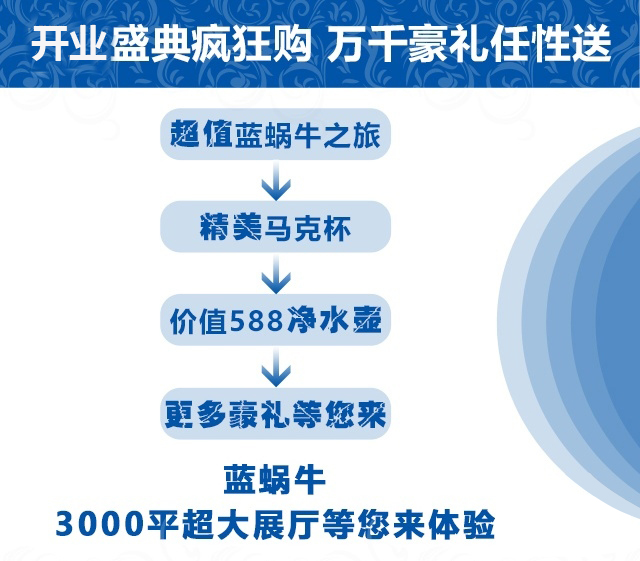 开业盛典疯狂购 万千豪礼任性送

超值蓝蜗牛之旅

精美马克杯

价值588净水壶

更多豪礼等您来

蓝蜗牛
3000平超大展厅等您来体验